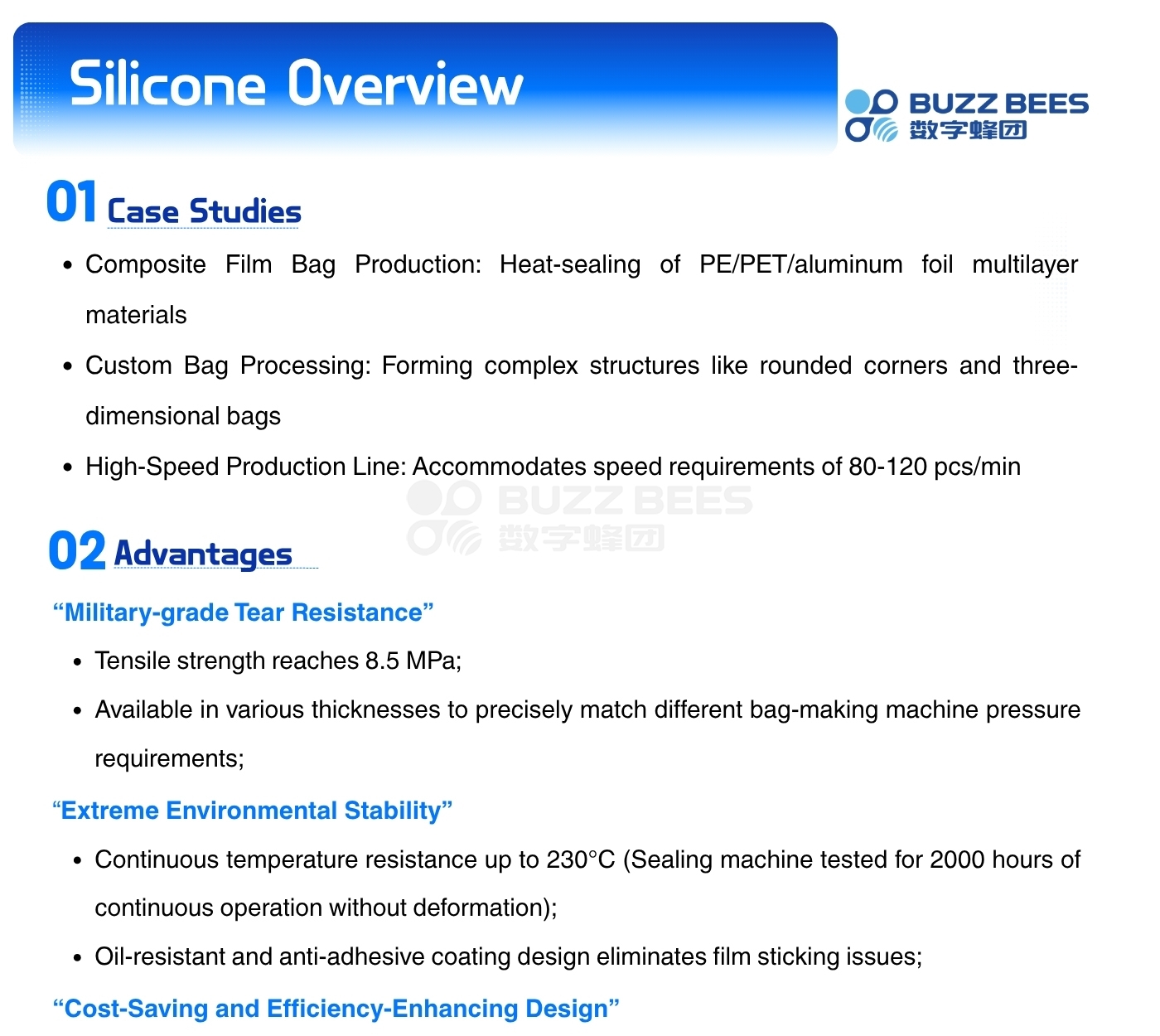 Silicone Overview

BUZZ BEES
数字蜂团

01 Case Studies

• Composite Film Bag Production: Heat-sealing of PE/PET/aluminum foil multilayer materials

• Custom Bag Processing: Forming complex structures like rounded corners and three-dimensional bags

• High-Speed Production Line: Accommodates speed requirements of 80-120 pcs/min

BUZZ BEES
数字蜂团

02 Advantages

“Military-grade Tear Resistance”

• Tensile strength reaches 8.5 MPa;

• Available in various thicknesses to precisely match different bag-making machine pressure requirements;

“Extreme Environmental Stability”

• Continuous temperature resistance up to 230°C (Sealing machine tested for 2000 hours of continuous operation without deformation);

• Oil-resistant and anti-adhesive coating design eliminates film sticking issues;

“Cost-Saving and Efficiency-Enhancing Design”